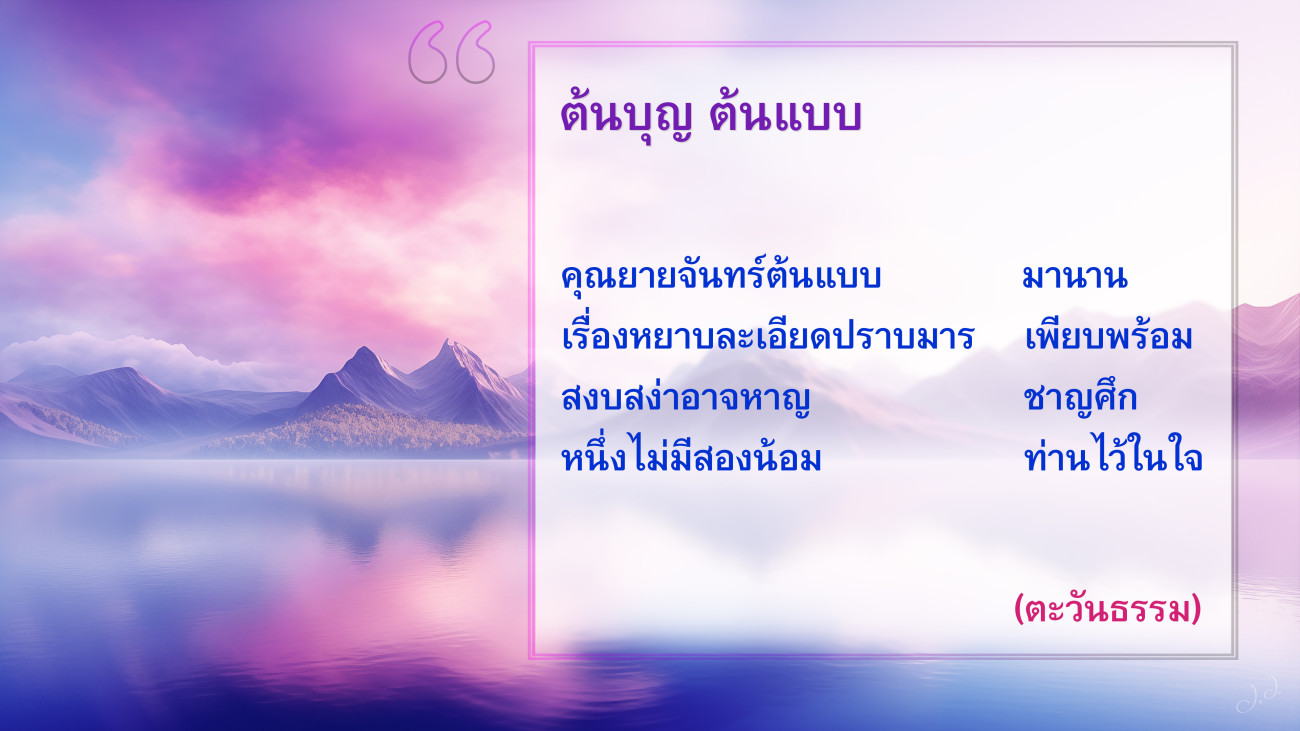 ต้นบุญ ต้นแบบ

คุณยายจันทร์ต้นแบบ มานาน
เรื่องหยาบละเอียดปราบมาร เพียบพร้อม
สงบสง่าอาจหาญ ชาญศึก
หนึ่งไม่มีสองน้อม ท่านไว้ในใจ

(ตะวันธรรม)